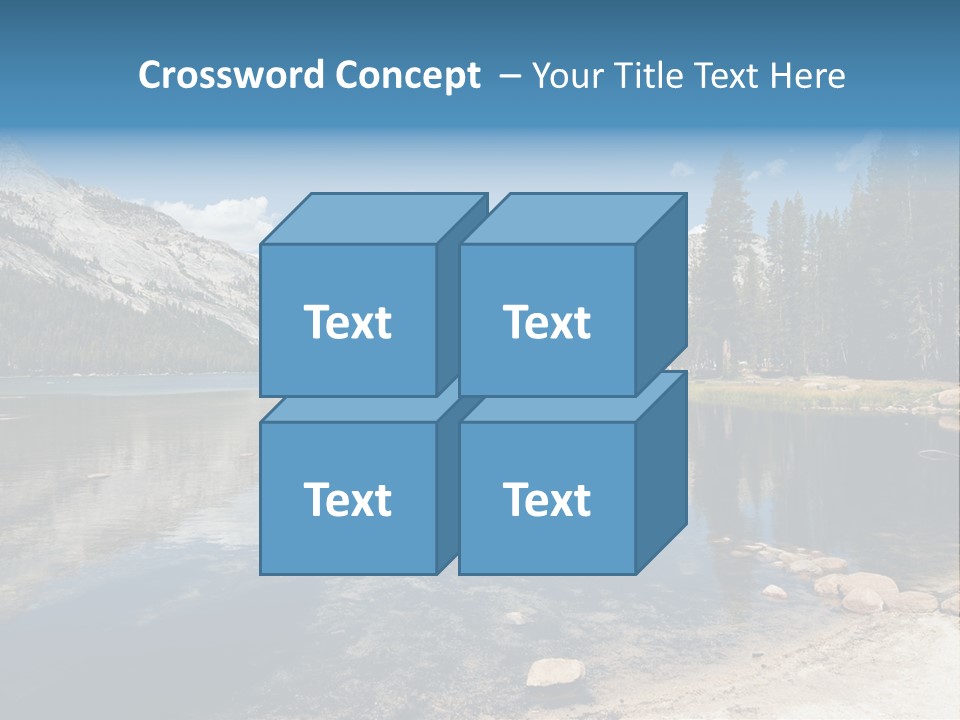 Crossword Concept – Your Title Text Here

Text

Text

Text

Text